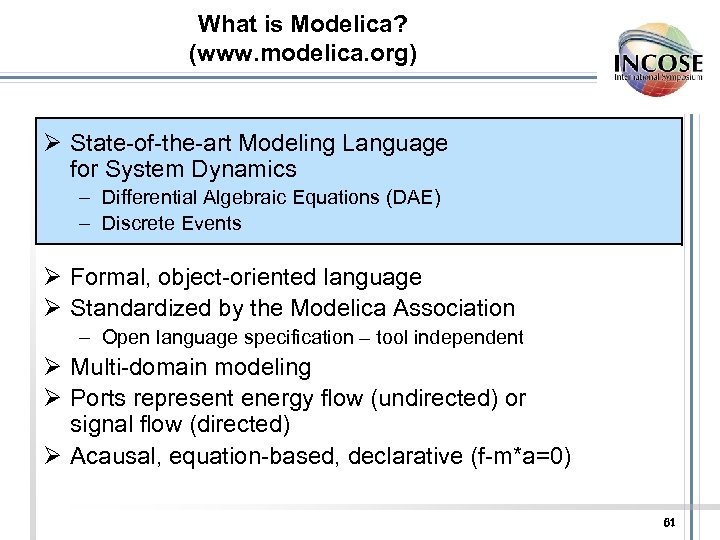 What is Modelica?
(www.modelica.org)

INCOSE
International Symposium

➢ State-of-the-art Modeling Language for System Dynamics
– Differential Algebraic Equations (DAE)
– Discrete Events

➢ Formal, object-oriented language
➢ Standardized by the Modelica Association
– Open language specification – tool independent
➢ Multi-domain modeling
➢ Ports represent energy flow (undirected) or signal flow (directed)
➢ Acausal, equation-based, declarative (f-m*a=0)

61